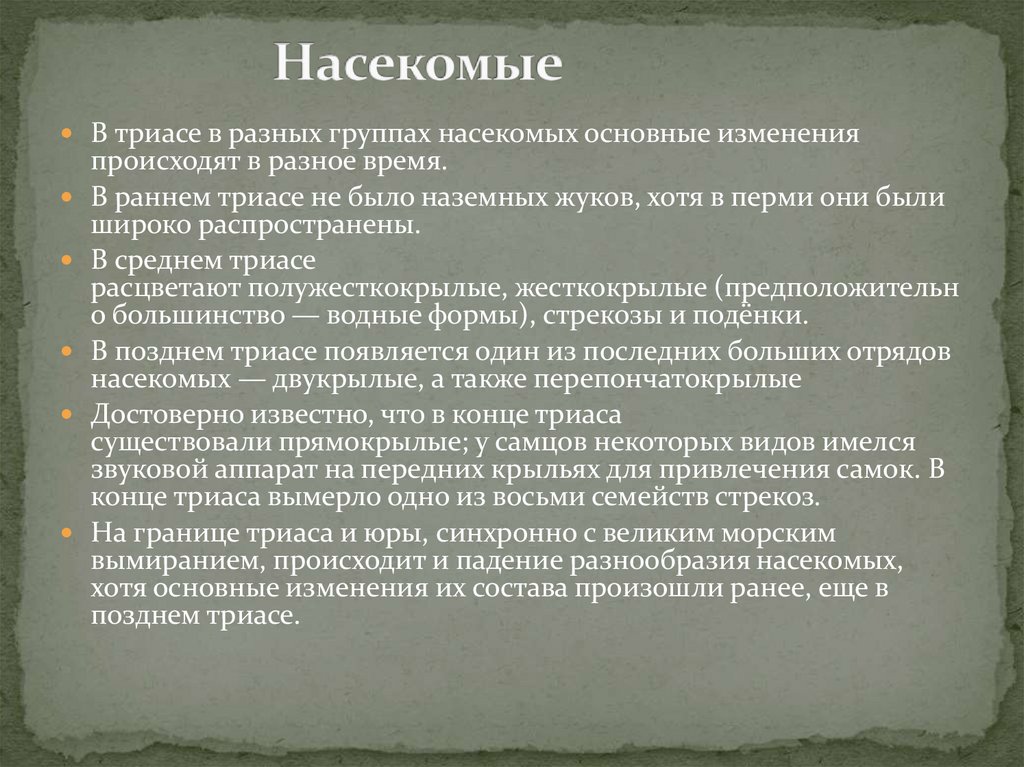 Насекомые

В триасе в разных группах насекомых основные изменения происходят в разное время.

В раннем триасе не было наземных жуков, хотя в перми они были широко распространены.

В среднем триасе расцветают полужесткокрылые, жесткокрылые (предположительно большинство — водные формы), стрекозы и подёнки.

В позднем триасе появляется один из последних больших отрядов насекомых — двукрылые, а также перепончатокрылые

Достоверно известно, что в конце триаса существовали прямокрылые; у самцов некоторых видов имелся звуковой аппарат на передних крыльях для привлечения самок. В конце триаса вымерло одно из восьми семейств стрекоз.

На границе триаса и юры, синхронно с великим морским вымиранием, происходит и падение разнообразия насекомых, хотя основные изменения их состава произошли ранее, еще в позднем триасе.